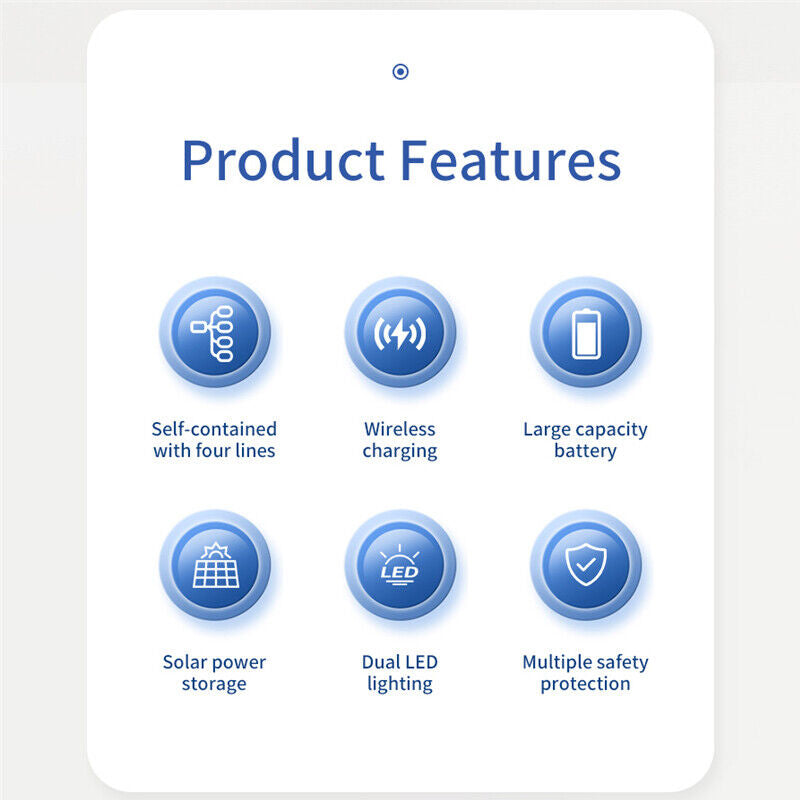 Product Features

Self-contained with four lines

Wireless charging

Large capacity battery

LED

Solar power storage

Dual LED lighting

Multiple safety protection